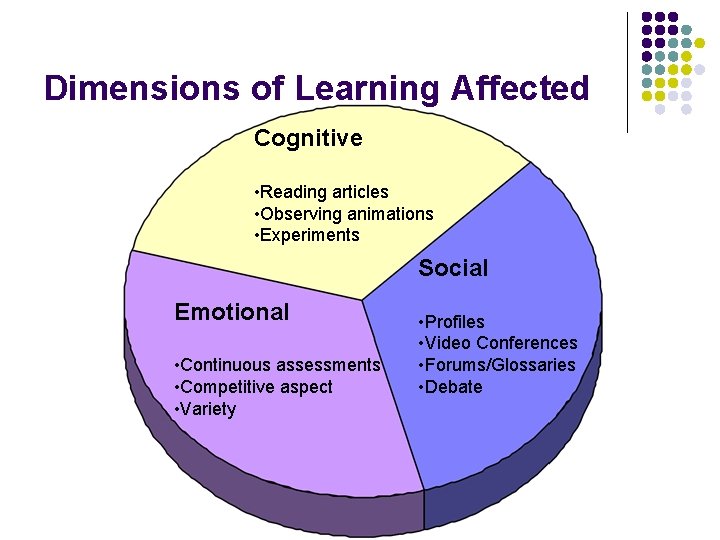 Dimensions of Learning Affected

Cognitive

•Reading articles
•Observing animations
•Experiments

Social

•Profiles
•Video Conferences
•Forums/Glossaries
•Debate

Emotional

•Continuous assessments
•Competitive aspect
•Variety